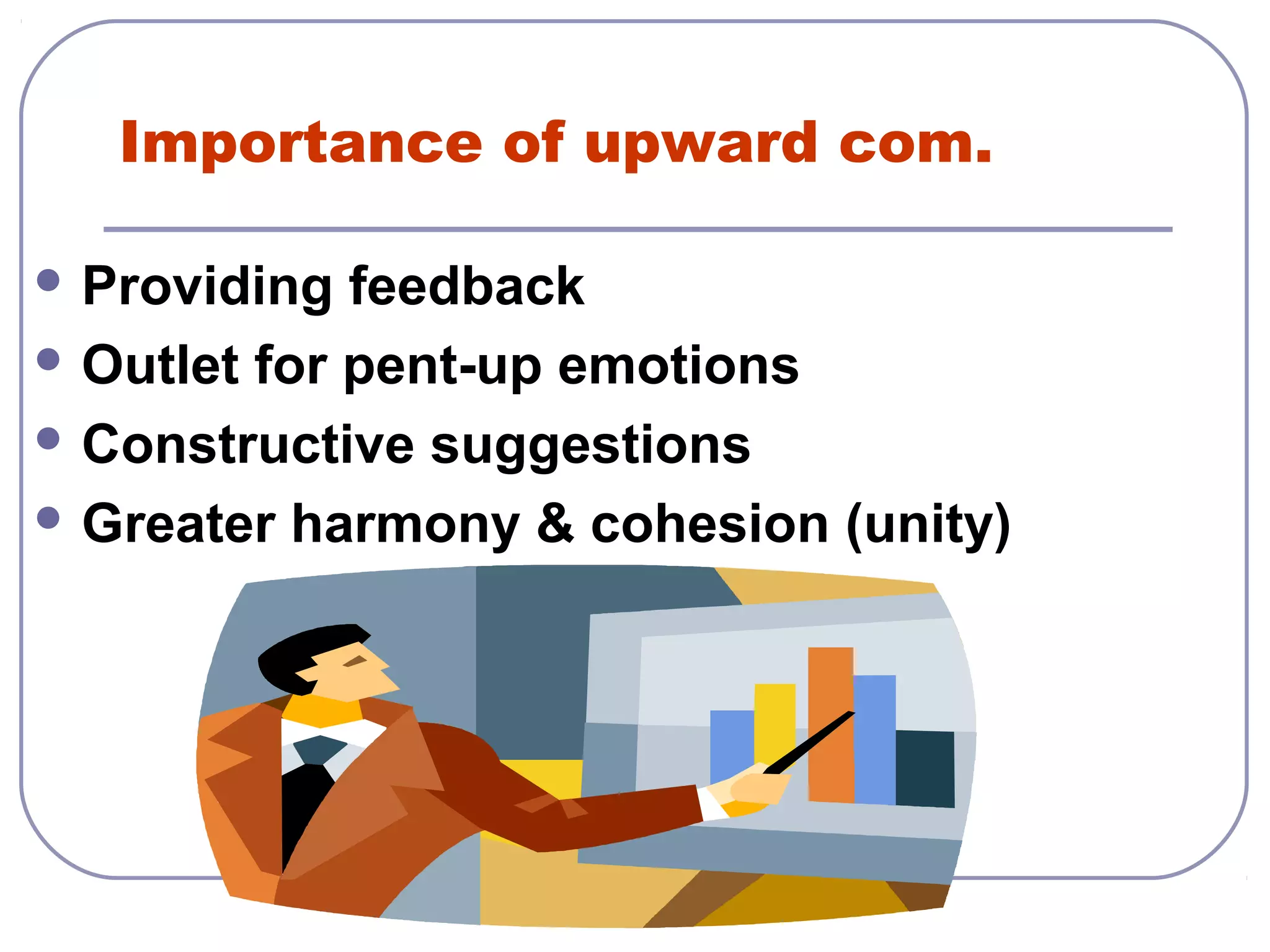 Importance of upward com.

- Providing feedback
- Outlet for pent-up emotions
- Constructive suggestions
- Greater harmony & cohesion (unity)